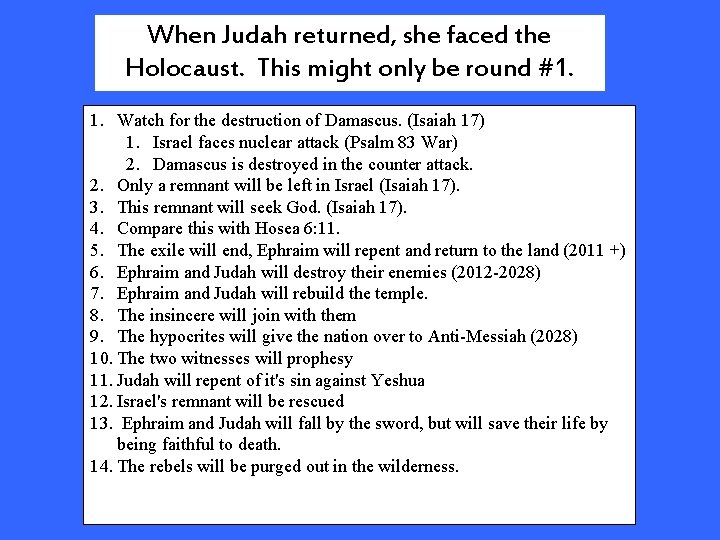 When Judah returned, she faced the Holocaust. This might only be round #1.

1. Watch for the destruction of Damascus. (Isaiah 17)
   1. Israel faces nuclear attack (Psalm 83 War)
   2. Damascus is destroyed in the counter attack.
2. Only a remnant will be left in Israel (Isaiah 17).
3. This remnant will seek God. (Isaiah 17).
4. Compare this with Hosea 6:11.
5. The exile will end, Ephraim will repent and return to the land (2011 +)
6. Ephraim and Judah will destroy their enemies (2012-2028)
7. Ephraim and Judah will rebuild the temple.
8. The insincere will join with them
9. The hypocrites will give the nation over to Anti-Messiah (2028)
10. The two witnesses will prophesy
11. Judah will repent of it's sin against Yeshua
12. Israel's remnant will be rescued
13. Ephraim and Judah will fall by the sword, but will save their life by being faithful to death.
14. The rebels will be purged out in the wilderness.